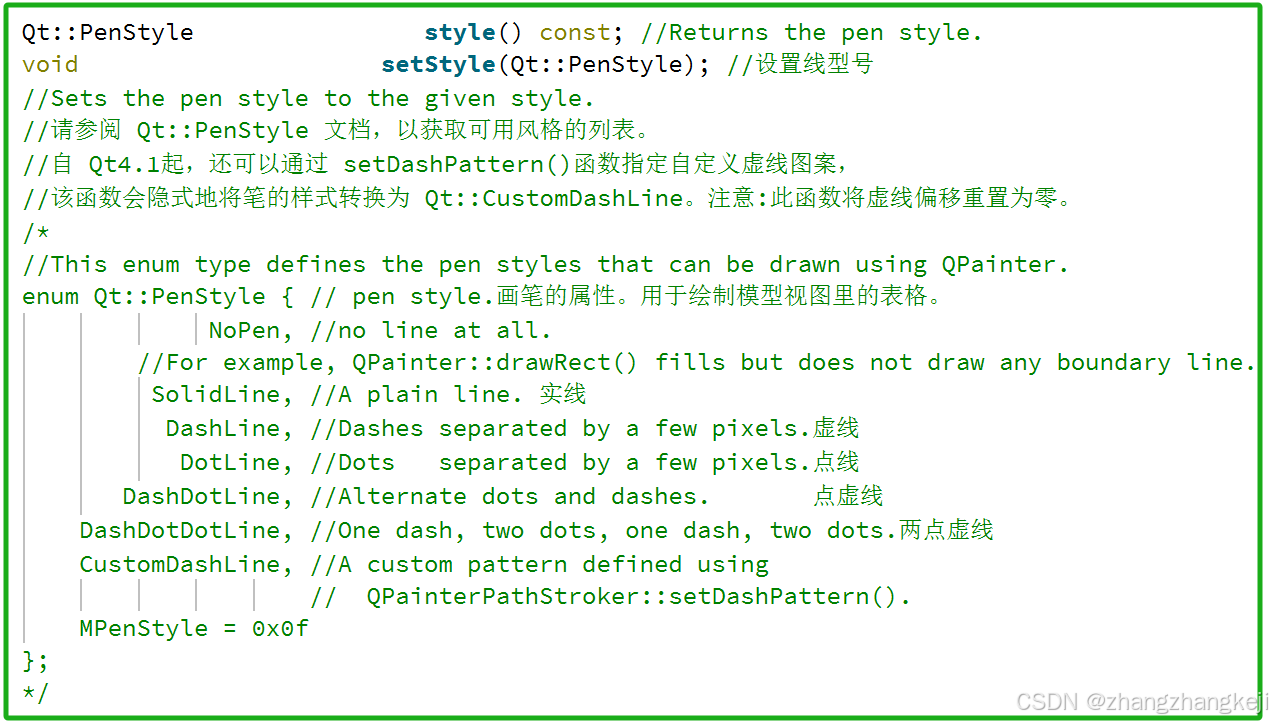 Qt::PenStyle style() const; //Returns the pen style.
void setStyle(Qt::PenStyle); //设置线型号
//Sets the pen style to the given style.
//请参阅 Qt::PenStyle 文档，以获取可用风格的列表。
//自 Qt4.1起，还可以通过 setDashPattern()函数指定自定义虚线图案，
//该函数会隐式地将笔的样式转换为 Qt::CustomDashLine。注意:此函数将虚线偏移重置为零。
/*
//This enum type defines the pen styles that can be drawn using QPainter.
enum Qt::PenStyle { // pen style.画笔的属性。用于绘制模型视图里的表格。
NoPen, //no line at all.
//For example, QPainter::drawRect() fills but does not draw any boundary line.
SolidLine, //A plain line. 实线
DashLine, //Dashes separated by a few pixels.虚线
DotLine, //Dots separated by a few pixels.点线
DashDotLine, //Alternate dots and dashes. 点虚线
DashDotDotLine, //One dash, two dots, one dash, two dots.两点虚线
CustomDashLine, //A custom pattern defined using
// QPainterPathStroker::setDashPattern().
MPenStyle = 0x0f
};
*/

CSDN @zhangzhangkeji